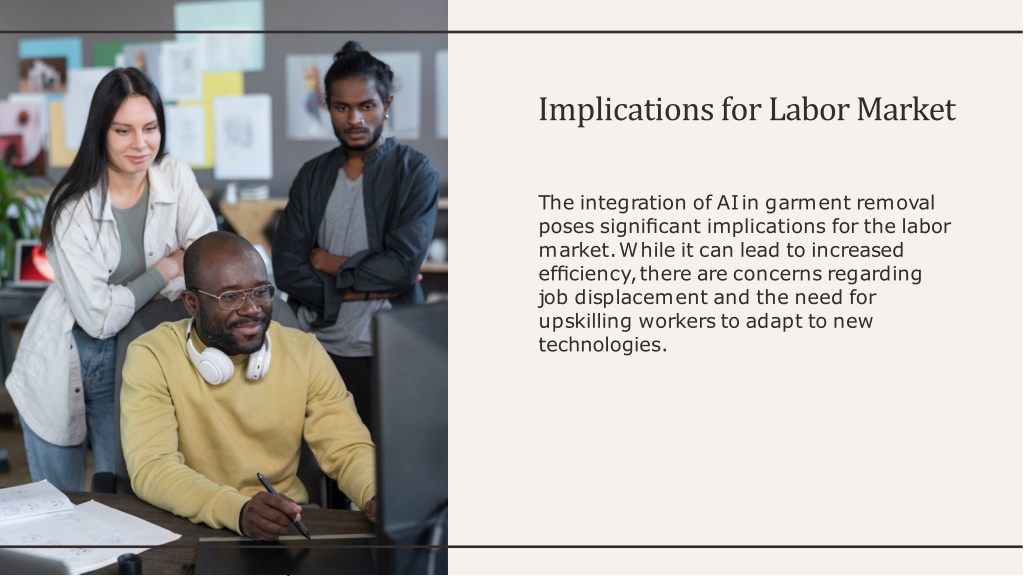 Implications for Labor Market

The integration of AI in garment removal poses significant implications for the labor market. While it can lead to increased efficiency, there are concerns regarding job displacement and the need for upskilling workers to adapt to new technologies.